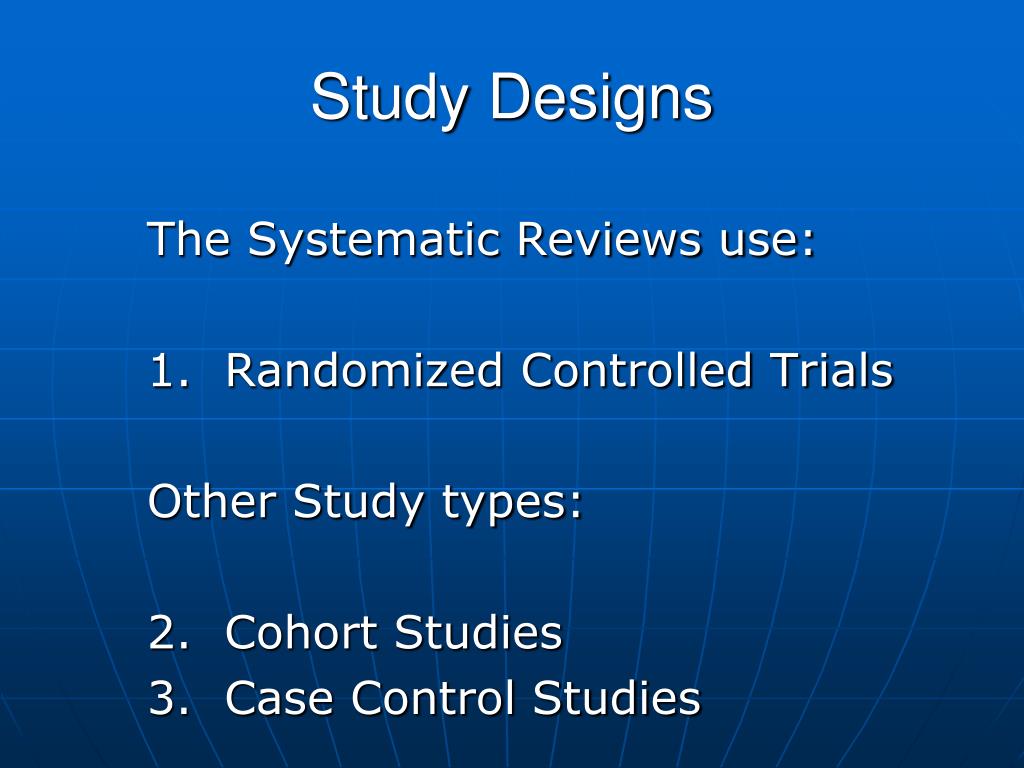 Study Designs

The Systematic Reviews use:

1. Randomized Controlled Trials

Other Study types:

2. Cohort Studies
3. Case Control Studies